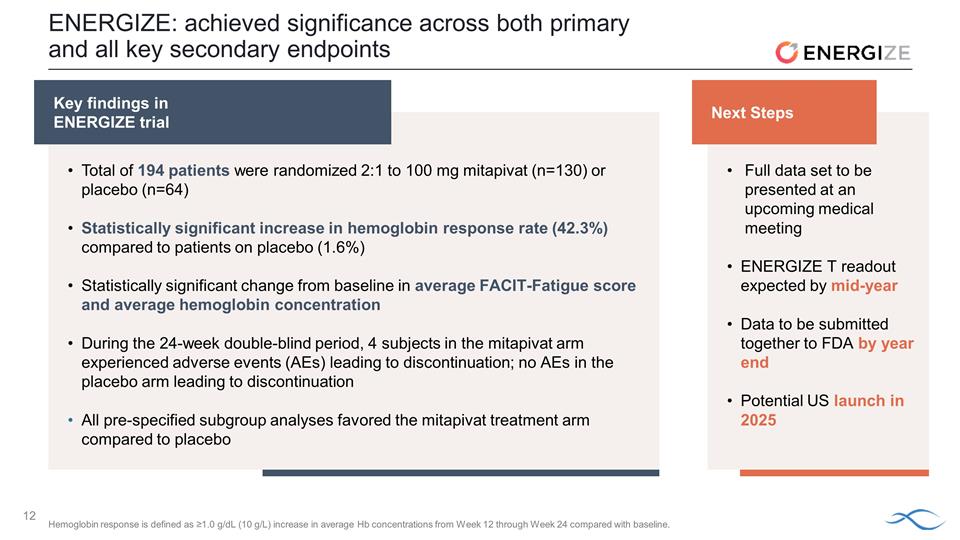 ENERGIZE: achieved significance across both primary and all key secondary endpoints

ENERGIZE

Key findings in ENERGIZE trial

• Total of 194 patients were randomized 2:1 to 100 mg mitapivat (n=130) or placebo (n=64)

• Statistically significant increase in hemoglobin response rate (42.3%) compared to patients on placebo (1.6%)

• Statistically significant change from baseline in average FACIT-Fatigue score and average hemoglobin concentration

• During the 24-week double-blind period, 4 subjects in the mitapivat arm experienced adverse events (AEs) leading to discontinuation; no AEs in the placebo arm leading to discontinuation

• All pre-specified subgroup analyses favored the mitapivat treatment arm compared to placebo

Next Steps

• Full data set to be presented at an upcoming medical meeting

• ENERGIZE T readout expected by mid-year

• Data to be submitted together to FDA by year end

• Potential US launch in 2025

12

Hemoglobin response is defined as ≥1.0 g/dL (10 g/L) increase in average Hb concentrations from Week 12 through Week 24 compared with baseline.